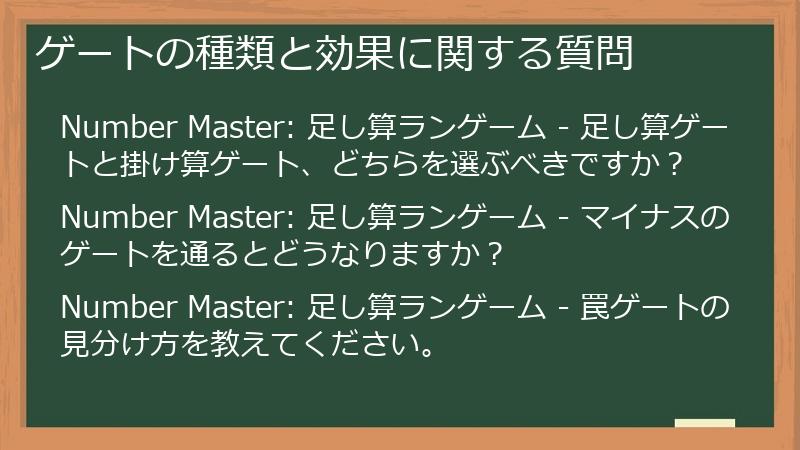 ゲートの種類と効果に関する質問

Number Master: 足し算ランゲーム - 足し算ゲートと掛け算ゲート、どちらを選ぶべきですか？

Number Master: 足し算ランゲーム - マイナスのゲートを通るとどうなりますか？

Number Master: 足し算ランゲーム - 罠ゲートの見分け方を教えてください。